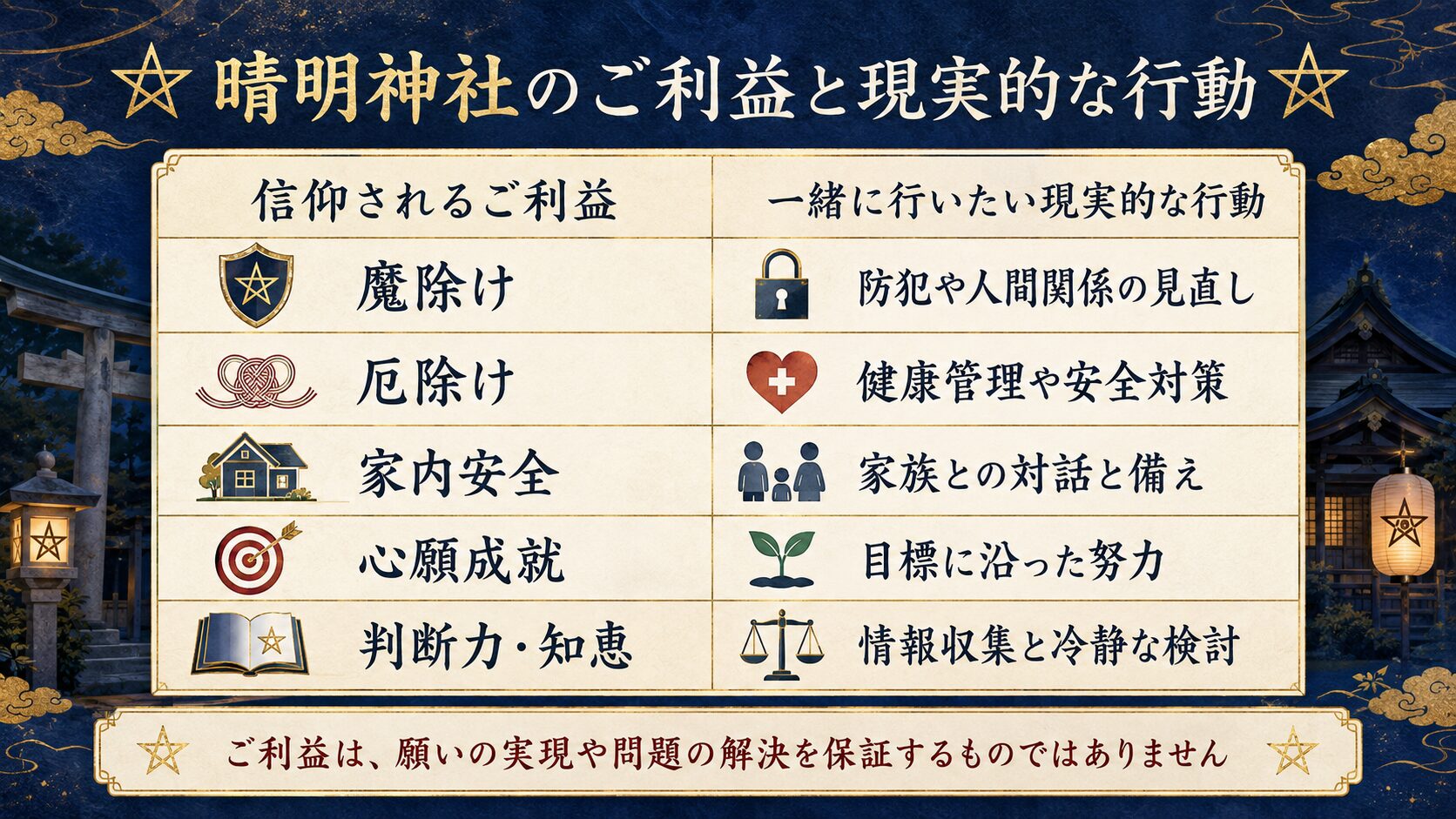 晴明神社のご利益と現実的な行動

| 信仰されるご利益 | 一緒に行いたい現実的な行動 |
|---|---|
| 魔除け | 防犯や人間関係の見直し |
| 厄除け | 健康管理や安全対策 |
| 家内安全 | 家族との対話と備え |
| 心願成就 | 目標に沿った努力 |
| 判断力・知恵 | 情報収集と冷静な検討 |

ご利益は、願いの実現や問題の解決を保証するものではありません